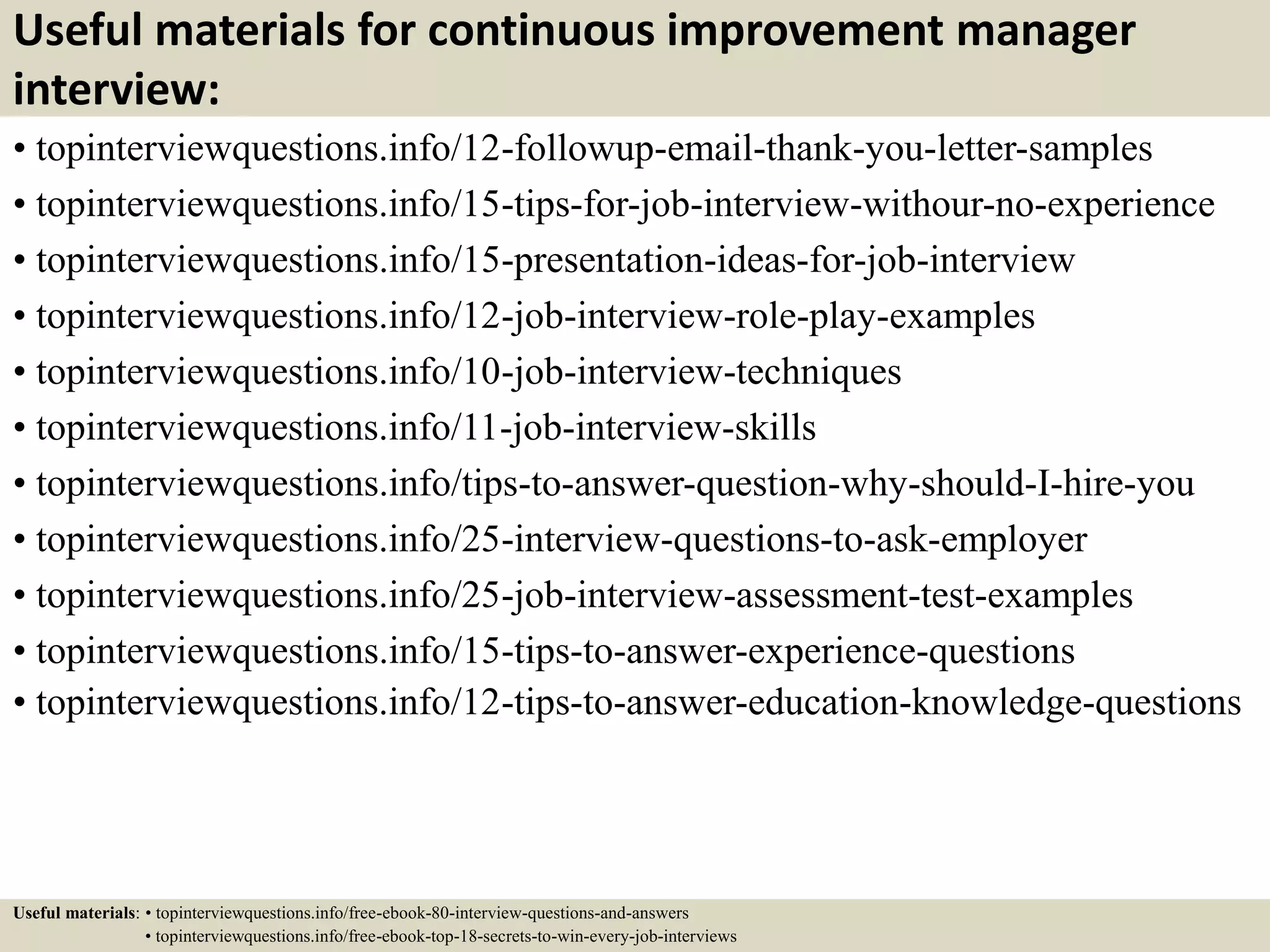 Useful materials for continuous improvement manager interview:

• topinterviewquestions.info/12-followup-email-thank-you-letter-samples
• topinterviewquestions.info/15-tips-for-job-interview-withour-no-experience
• topinterviewquestions.info/15-presentation-ideas-for-job-interview
• topinterviewquestions.info/12-job-interview-role-play-examples
• topinterviewquestions.info/10-job-interview-techniques
• topinterviewquestions.info/11-job-interview-skills
• topinterviewquestions.info/tips-to-answer-question-why-should-I-hire-you
• topinterviewquestions.info/25-interview-questions-to-ask-employer
• topinterviewquestions.info/25-job-interview-assessment-test-examples
• topinterviewquestions.info/15-tips-to-answer-experience-questions
• topinterviewquestions.info/12-tips-to-answer-education-knowledge-questions

Useful materials: • topinterviewquestions.info/free-ebook-80-interview-questions-and-answers
• topinterviewquestions.info/free-ebook-top-18-secrets-to-win-every-job-interviews